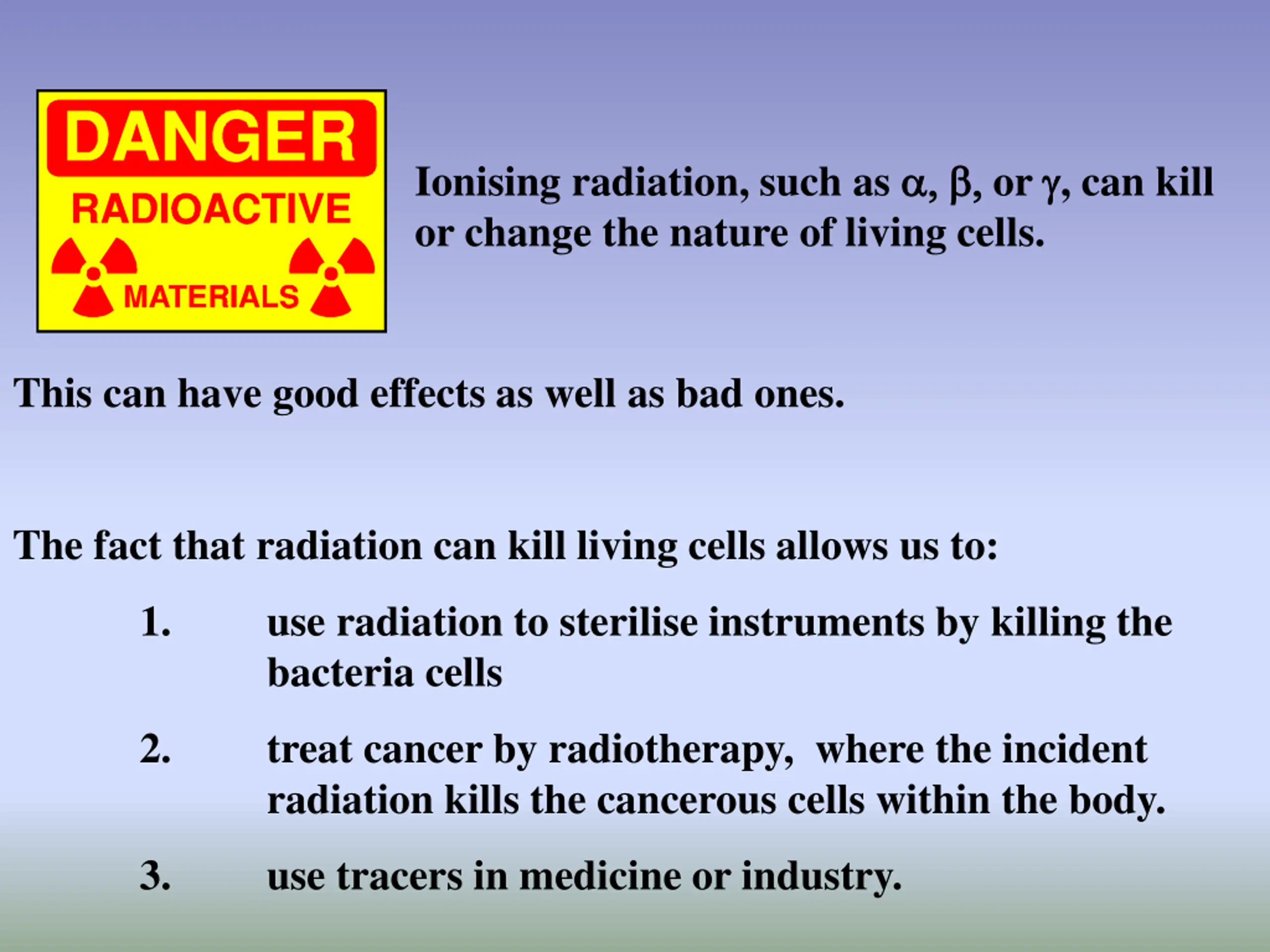 DANGER
RADIOACTIVE
MATERIALS

Ionising radiation, such as $\alpha$, $\beta$, or $\gamma$, can kill or change the nature of living cells.

This can have good effects as well as bad ones.

The fact that radiation can kill living cells allows us to:

1. use radiation to sterilise instruments by killing the bacteria cells

2. treat cancer by radiotherapy, where the incident radiation kills the cancerous cells within the body.

3. use tracers in medicine or industry.